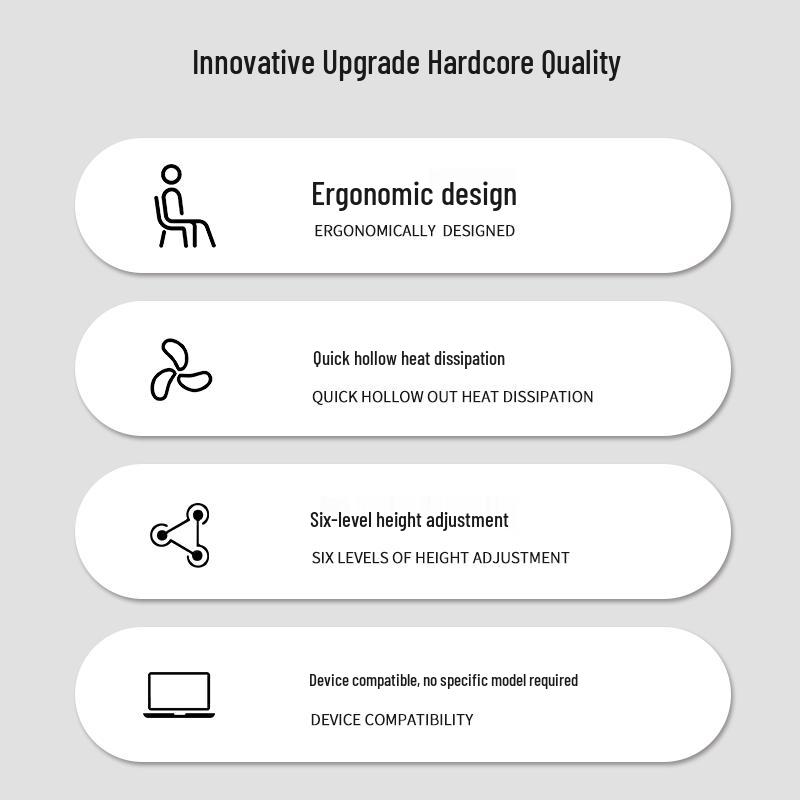 Innovative Upgrade Hardcore Quality

Ergonomic design

ERGONOMICALLY DESIGNED

Quick hollow heat dissipation

QUICK HOLLOW OUT HEAT DISSIPATION

Six-level height adjustment

SIX LEVELS OF HEIGHT ADJUSTMENT

Device compatible, no specific model required

DEVICE COMPATIBILITY